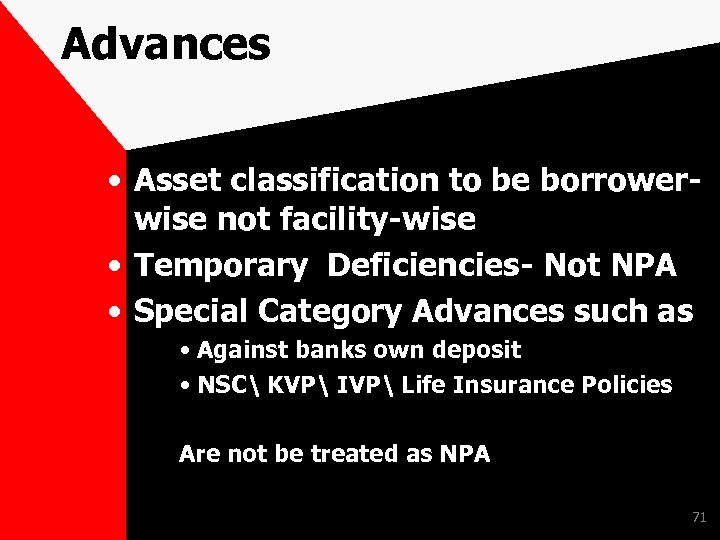 Advances

• Asset classification to be borrower-wise not facility-wise
• Temporary Deficiencies- Not NPA
• Special Category Advances such as
  • Against banks own deposit
  • NSC\ KVP\ IVP\ Life Insurance Policies

Are not be treated as NPA

71